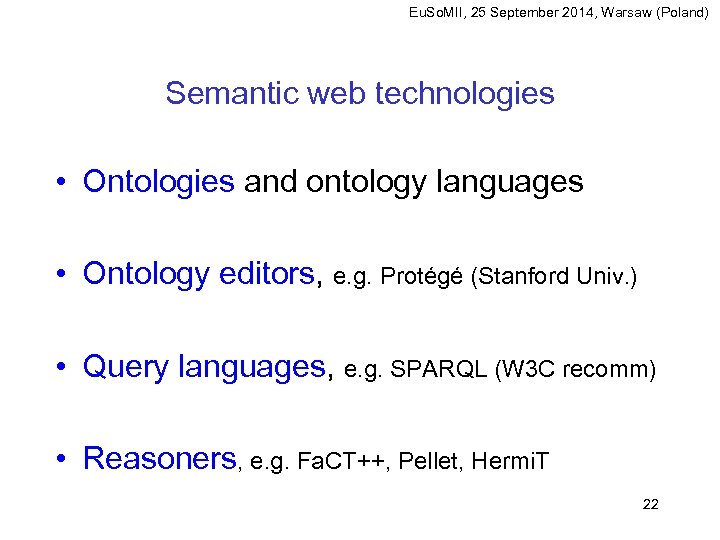 EuSoMII, 25 September 2014, Warsaw (Poland)

Semantic web technologies

• Ontologies and ontology languages

• Ontology editors, e.g. Protégé (Stanford Univ.)

• Query languages, e.g. SPARQL (W3C recomm)

• Reasoners, e.g. FaCT++, Pellet, HermiT

22